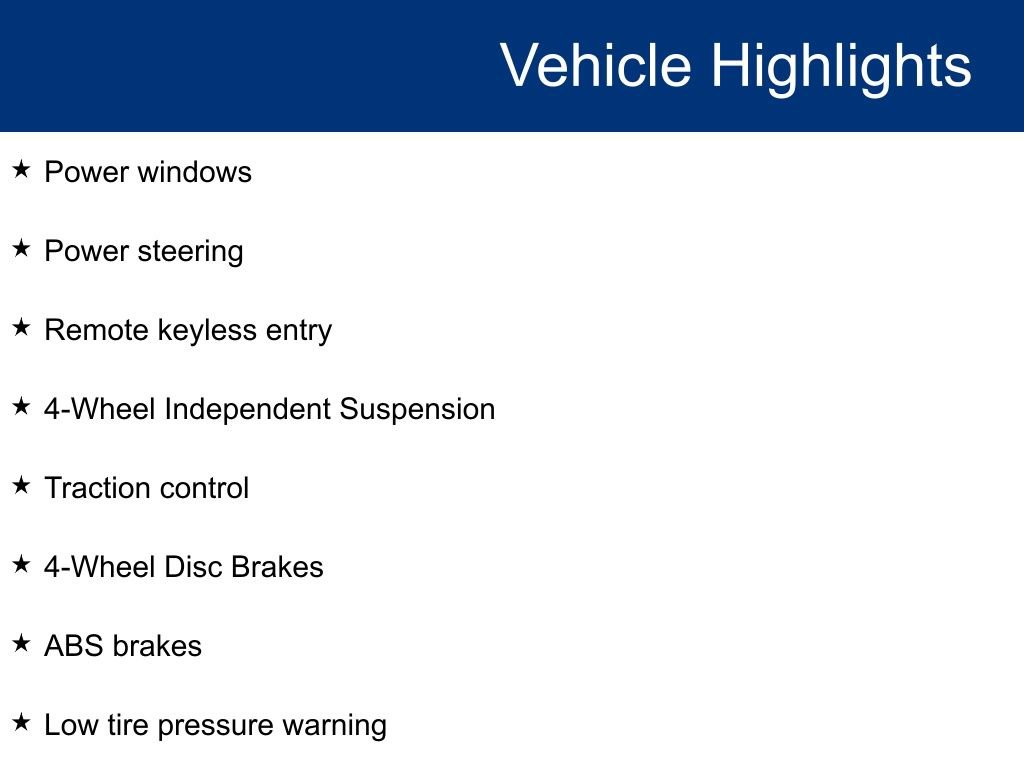 Vehicle Highlights

★ Power windows

★ Power steering

★ Remote keyless entry

★ 4-Wheel Independent Suspension

★ Traction control

★ 4-Wheel Disc Brakes

★ ABS brakes

★ Low tire pressure warning